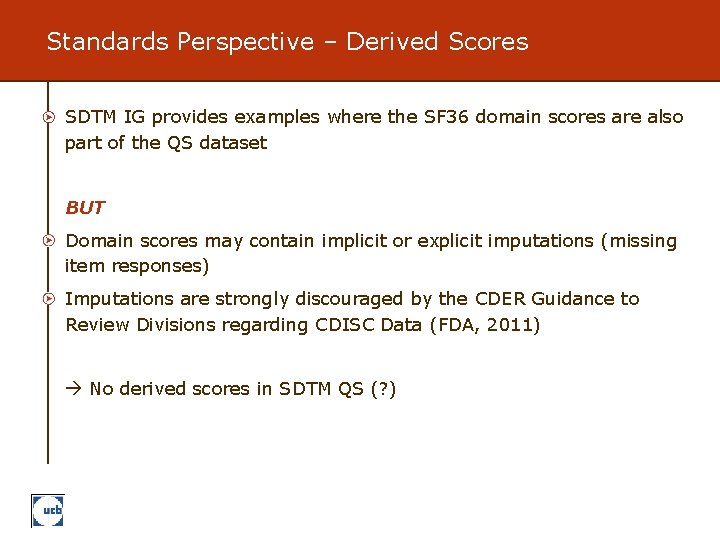 Standards Perspective – Derived Scores

SDTM IG provides examples where the SF36 domain scores are also part of the QS dataset

BUT

Domain scores may contain implicit or explicit imputations (missing item responses)

Imputations are strongly discouraged by the CDER Guidance to Review Divisions regarding CDISC Data (FDA, 2011)

→ No derived scores in SDTM QS (?)

ucb